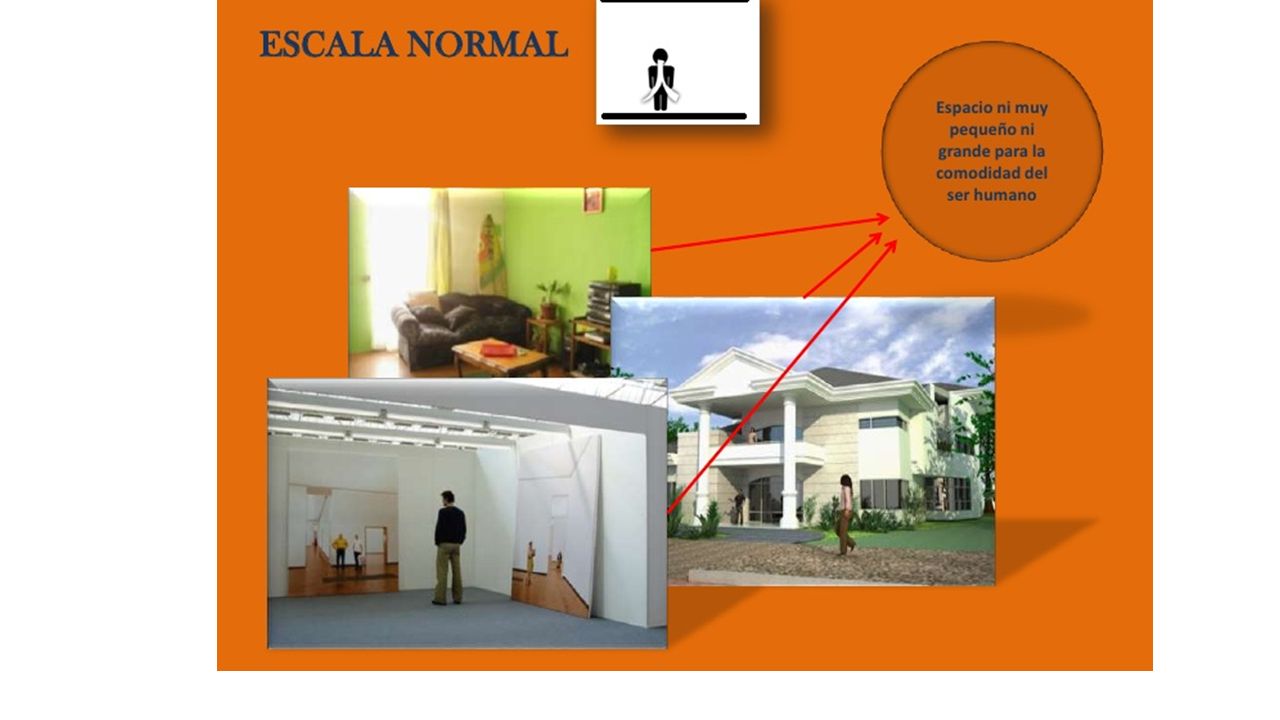 ESCALA NORMAL

Espacio ni muy pequeño ni grande para la comodidad del ser humano